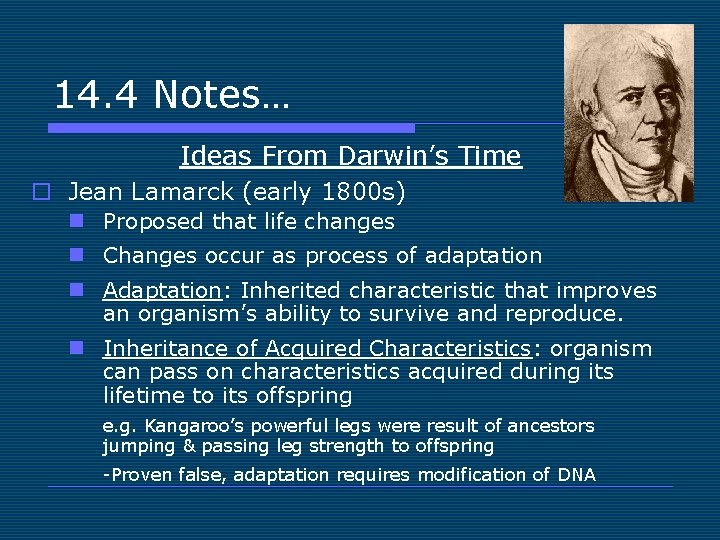 14.4 Notes…

Ideas From Darwin's Time

Jean Lamarck (early 1800s)

Proposed that life changes

Changes occur as process of adaptation

Adaptation: Inherited characteristic that improves an organism's ability to survive and reproduce.

Inheritance of Acquired Characteristics: organism can pass on characteristics acquired during its lifetime to its offspring

e.g. Kangaroo's powerful legs were result of ancestors jumping & passing leg strength to offspring

-Proven false, adaptation requires modification of DNA